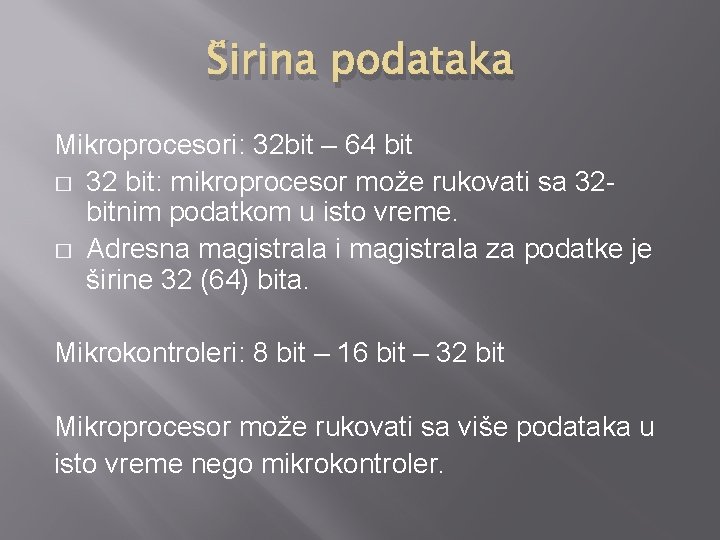 Širina podataka

Mikroprocesori: 32bit – 64 bit

□ 32 bit: mikroprocesor može rukovati sa 32-bitnim podatkom u isto vreme.

□ Adresna magistrala i magistrala za podatke je širine 32 (64) bita.

Mikrokontroleri: 8 bit – 16 bit – 32 bit

Mikroprocesor može rukovati sa više podataka u isto vreme nego mikrokontroler.